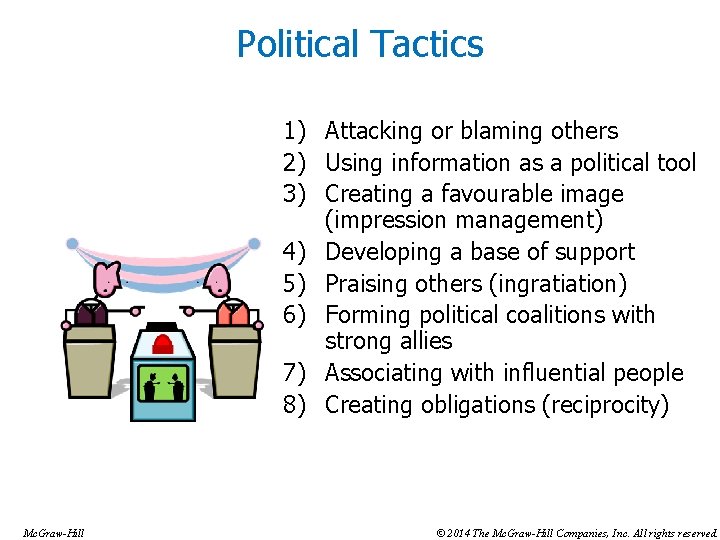 Political Tactics

1) Attacking or blaming others
2) Using information as a political tool
3) Creating a favourable image (impression management)
4) Developing a base of support
5) Praising others (ingratiation)
6) Forming political coalitions with strong allies
7) Associating with influential people
8) Creating obligations (reciprocity)

McGraw-Hill

© 2014 The McGraw-Hill Companies, Inc. All rights reserved.